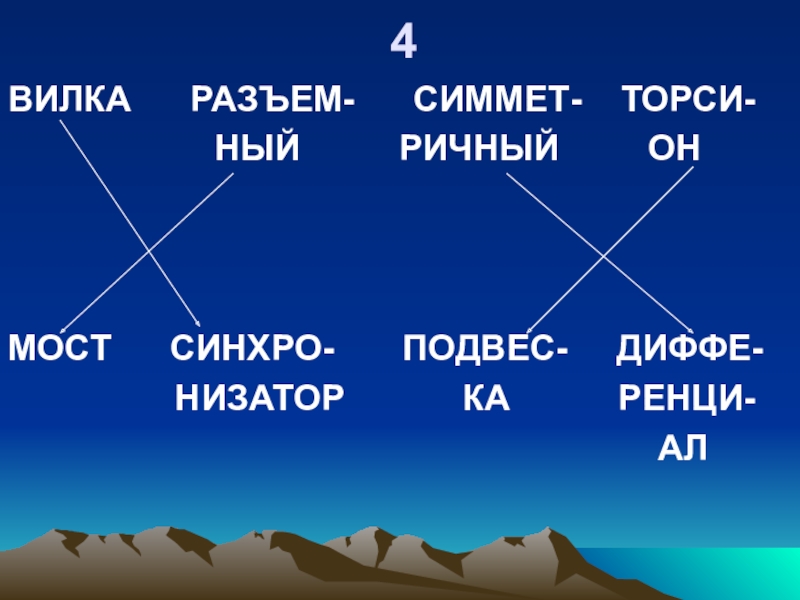 4

ВИЛКА

РАЗЪЕМНЫЙ

СИММЕТРИЧНЫЙ

ТОРСИОН

МОСТ

СИНХРОНИЗАТОР

ПОДВЕСКА

ДИФФЕРЕНЦИАЛ